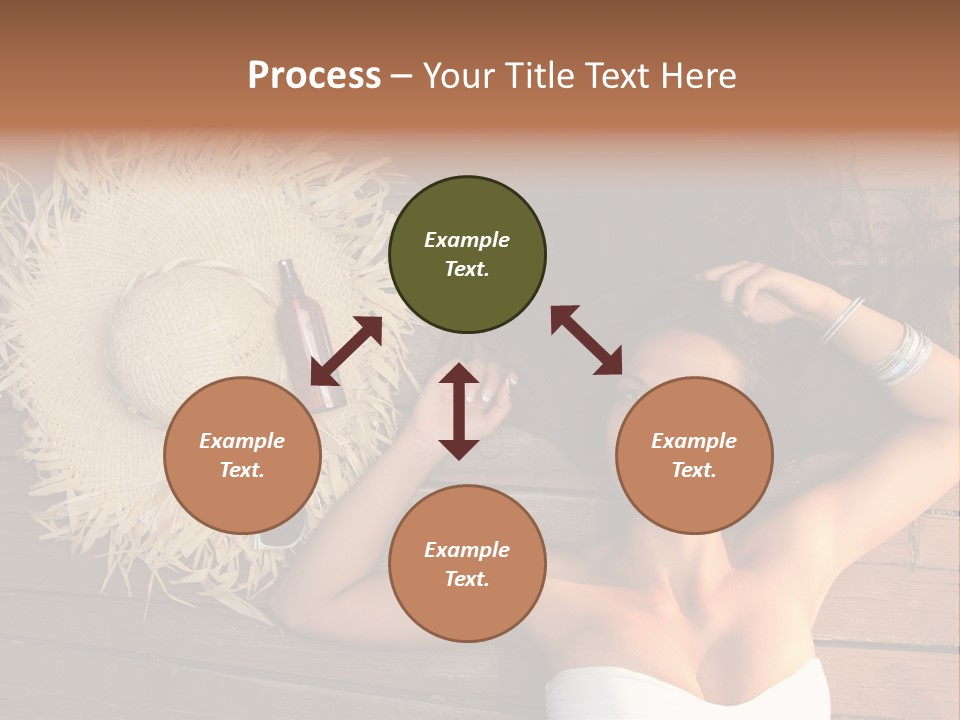 Process – Your Title Text Here

Example Text.

Example Text.

Example Text.

Example Text.